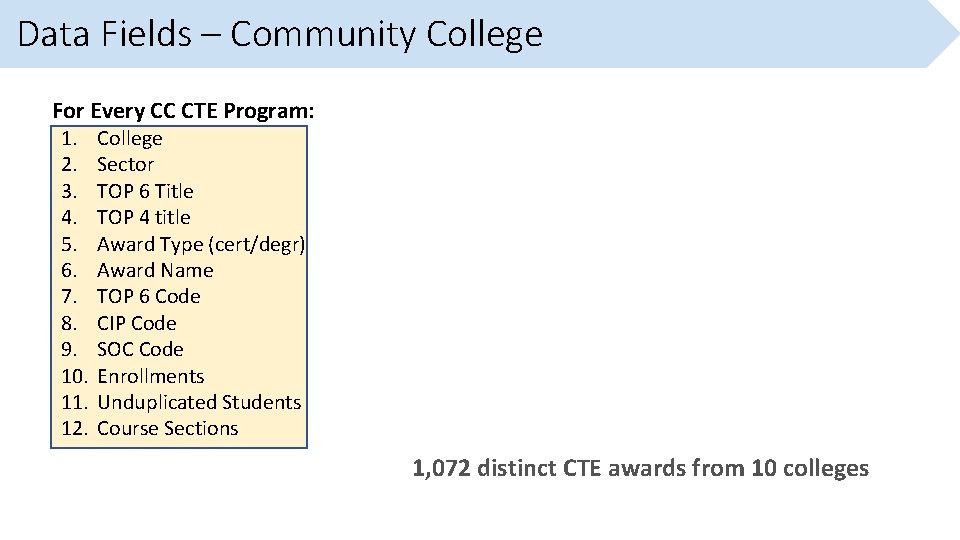 Data Fields – Community College

For Every CC CTE Program:
1. College
2. Sector
3. TOP 6 Title
4. TOP 4 title
5. Award Type (cert/degr)
6. Award Name
7. TOP 6 Code
8. CIP Code
9. SOC Code
10. Enrollments
11. Unduplicated Students
12. Course Sections

1,072 distinct CTE awards from 10 colleges